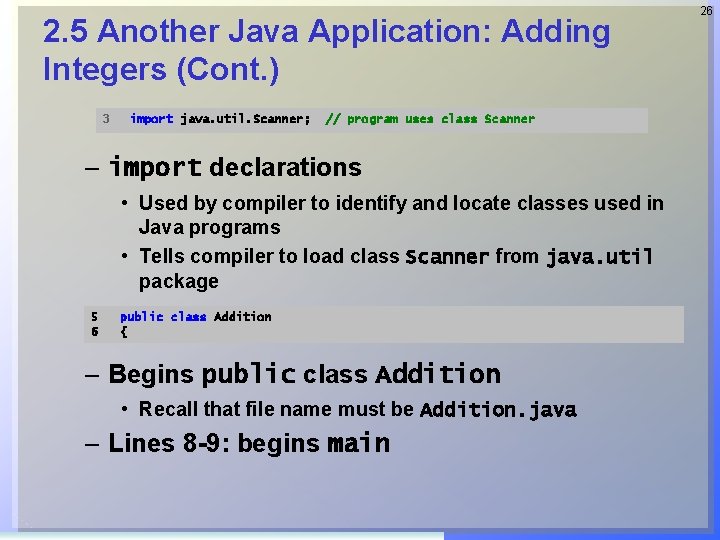 26

2.5 Another Java Application: Adding Integers (Cont.)

3 import java.util.Scanner; // program uses class Scanner

– import declarations

• Used by compiler to identify and locate classes used in Java programs

• Tells compiler to load class Scanner from java.util package

5 public class Addition
6 {

– Begins public class Addition

• Recall that file name must be Addition.java

– Lines 8-9: begins main